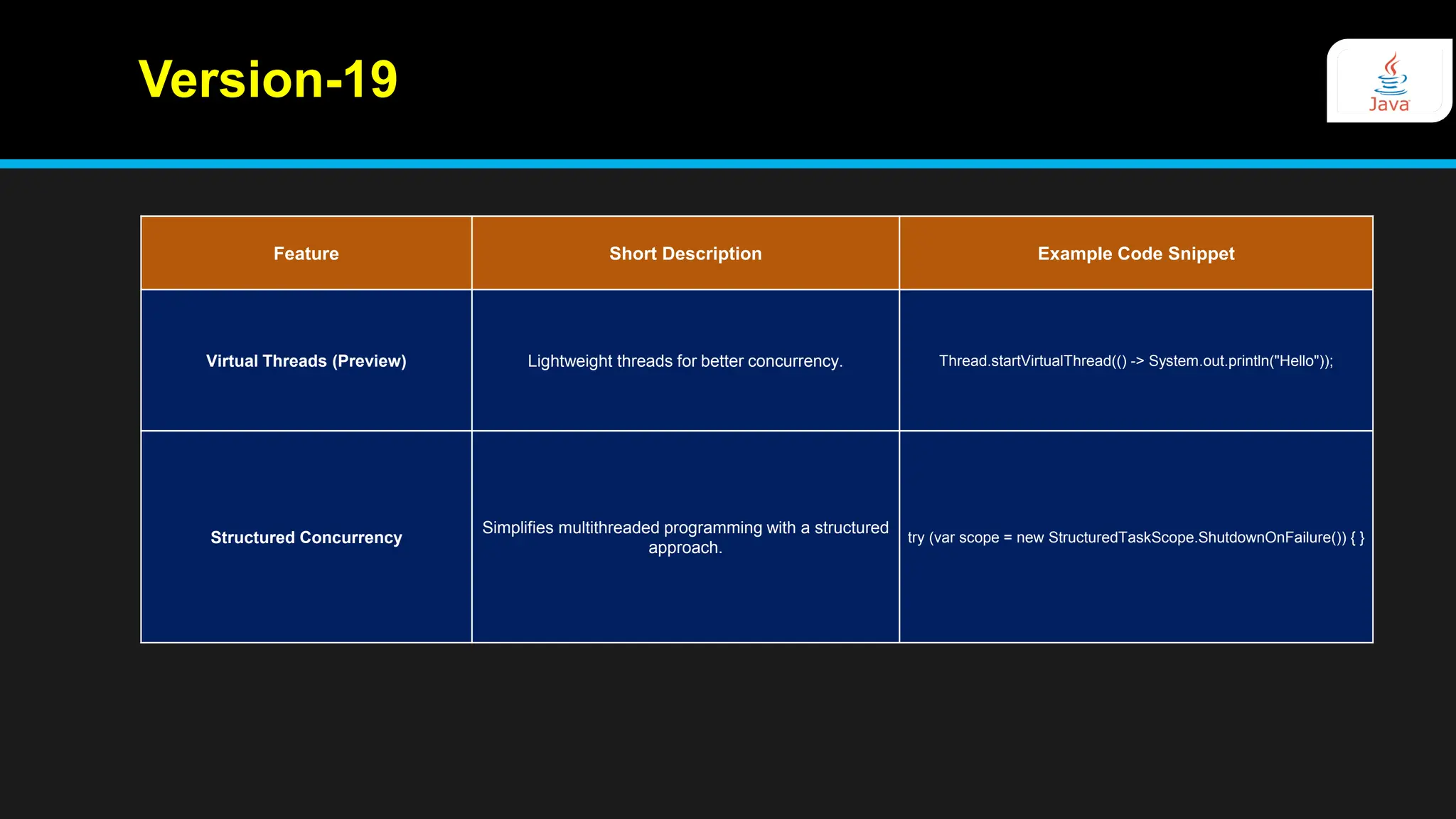 Version-19

Java

| Feature | Short Description | Example Code Snippet |
|---|---|---|
| Virtual Threads (Preview) | Lightweight threads for better concurrency. | Thread.startVirtualThread(() -> System.out.println("Hello")); |
| Structured Concurrency | Simplifies multithreaded programming with a structured approach. | try (var scope = new StructuredTaskScope.ShutdownOnFailure()) { } |